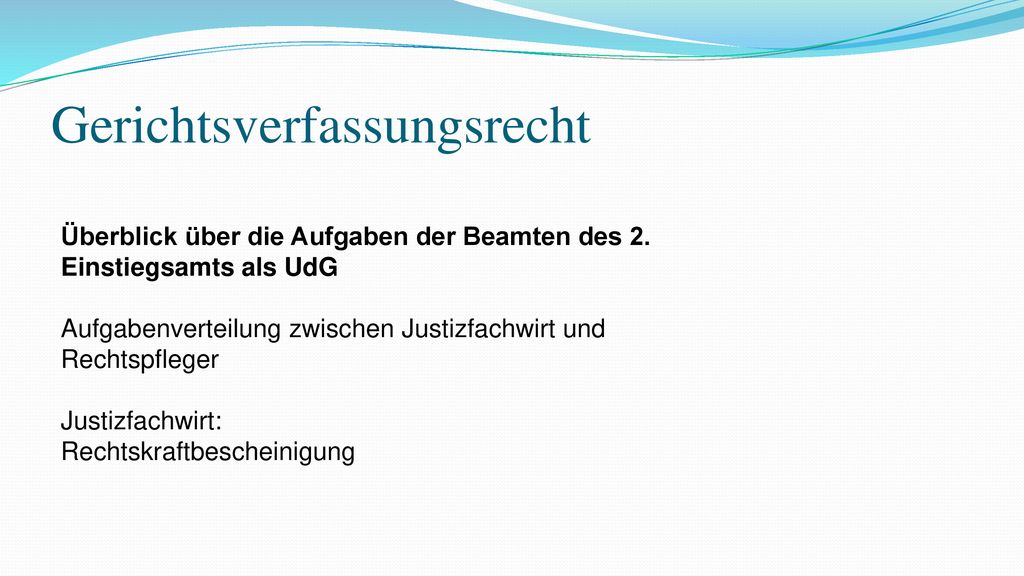 Gerichtsverfassungsrecht

Überblick über die Aufgaben der Beamten des 2. Einstiegsamts als UdG

Aufgabenverteilung zwischen Justizfachwirt und Rechtspfleger

Justizfachwirt:
Rechtskraftbescheinigung